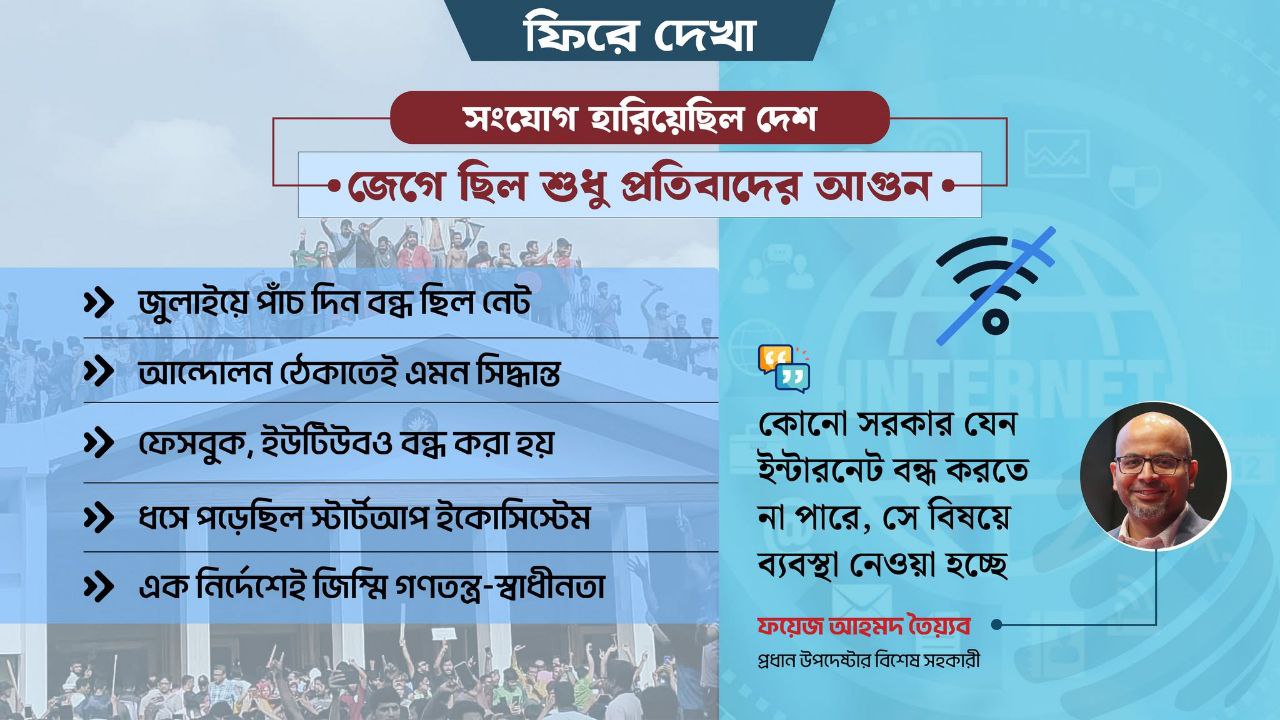 ফিরে দেখা

সংযোগ হারিয়েছিল দেশ

জেগে ছিল শুধু প্রতিবাদের আগুন

জুলাইয়ে পাঁচ দিন বন্ধ ছিল নেট

আন্দোলন ঠেকাতেই এমন সিদ্ধান্ত

ফেসবুক, ইউটিউবও বন্ধ করা হয়

ধসে পড়েছিল স্টার্টআপ ইকোসিস্টেম

এক নির্দেশেই জিম্মি গণতন্ত্র-স্বাধীনতা

INTERNET

কোনো সরকার যেন ইন্টারনেট বন্ধ করতে না পারে, সে বিষয়ে ব্যবস্থা নেওয়া হচ্ছে

ফয়েজ আহমদ তৈয়্যব
প্রধান উপদেষ্টার বিশেষ সহকারী